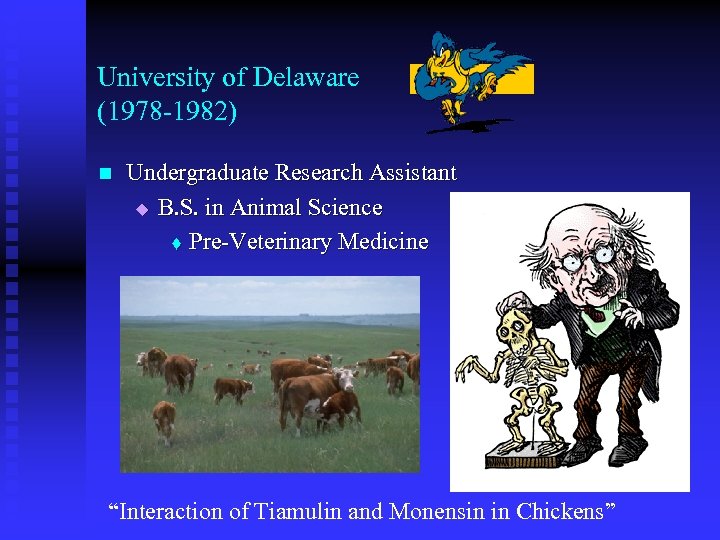 University of Delaware
(1978-1982)

Undergraduate Research Assistant

B.S. in Animal Science

Pre-Veterinary Medicine

“Interaction of Tiamulin and Monensin in Chickens”